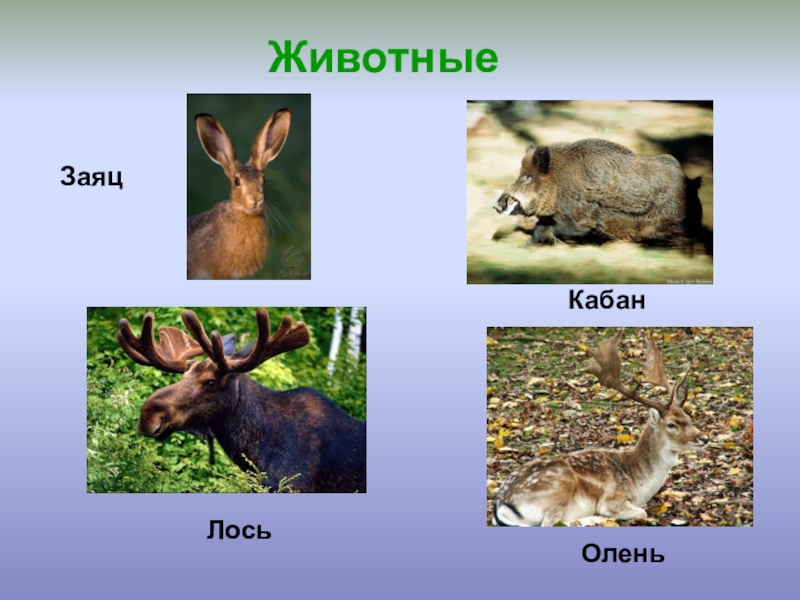 Животные

Заяц

Кабан

Лось

Олень